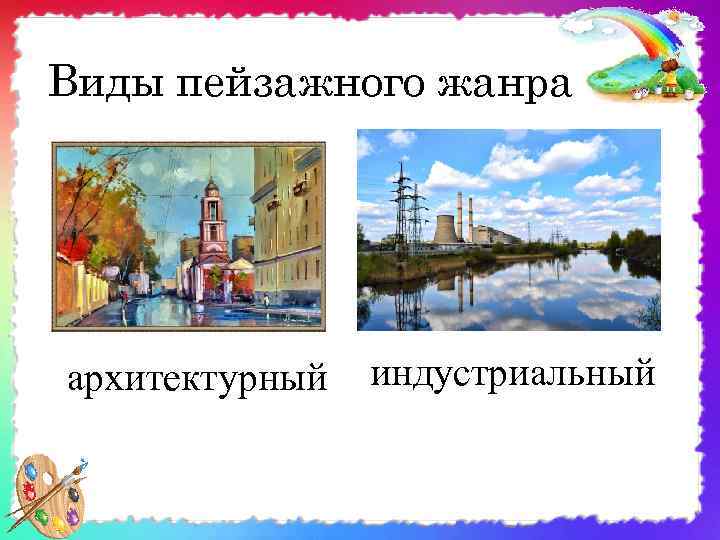 Виды пейзажного жанра

архитектурный

индустриальный